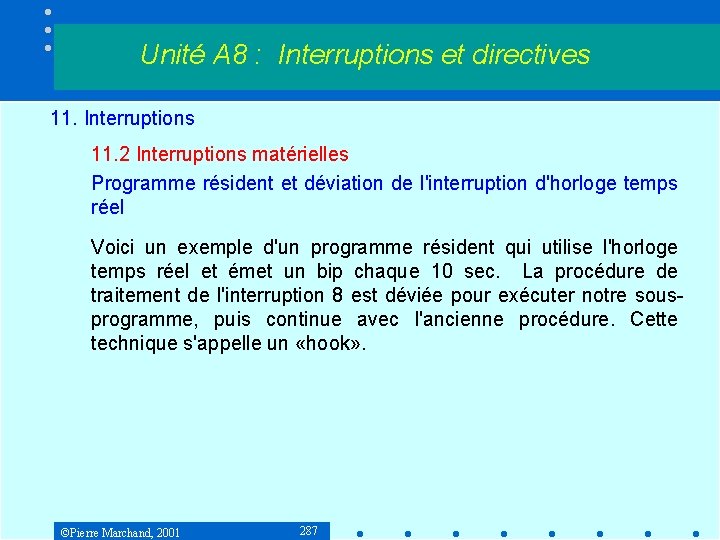 Unité A8 : Interruptions et directives

11. Interruptions

11.2 Interruptions matérielles

Programme résident et déviation de l'interruption d'horloge temps réel

Voici un exemple d'un programme résident qui utilise l'horloge temps réel et émet un bip chaque 10 sec. La procédure de traitement de l'interruption 8 est déviée pour exécuter notre sous-programme, puis continue avec l'ancienne procédure. Cette technique s'appelle un «hook».

©Pierre Marchand, 2001

287